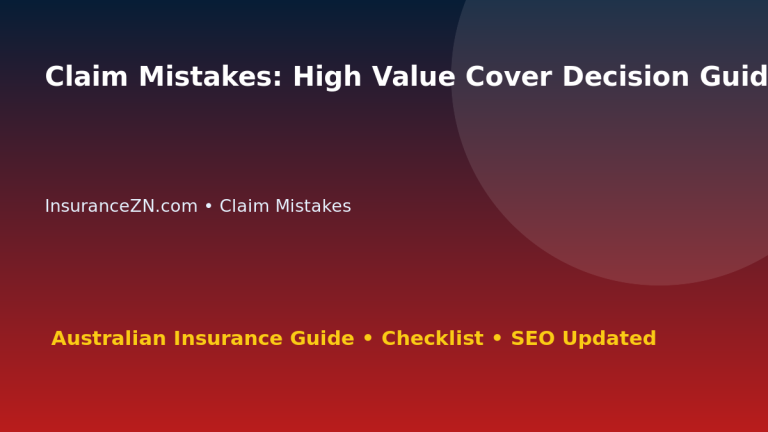 Claim Mistakes: High Value Cover Decision Guid

InsuranceZN.com • Claim Mistakes

Australian Insurance Guide • Checklist • SEO Updated